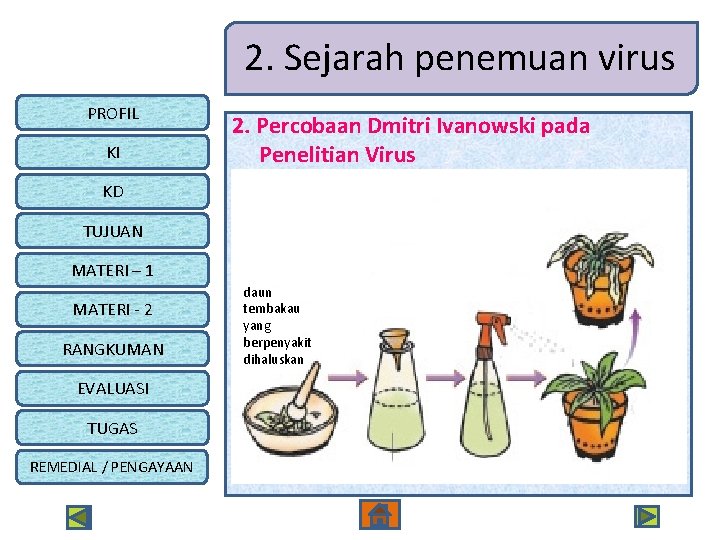 2. Sejarah penemuan virus

PROFIL

KI

KD

TUJUAN

MATERI – 1

MATERI - 2

RANGKUMAN

EVALUASI

TUGAS

REMEDIAL / PENGAYAAN

2. Percobaan Dmitri Ivanowski pada Penelitian Virus

daun tembakau yang berpenyakit dihaluskan